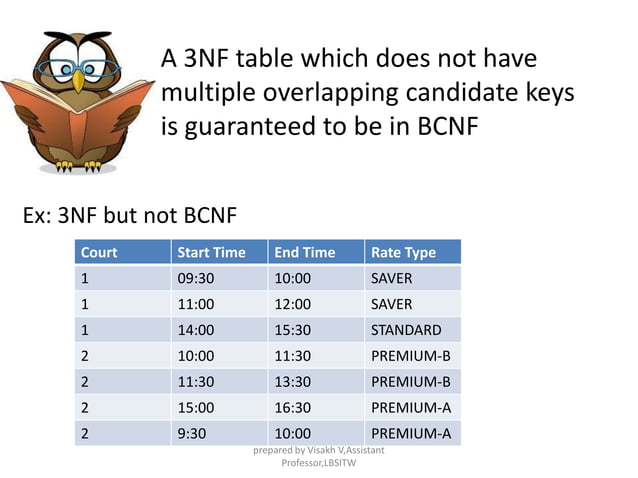 A 3NF table which does not have multiple overlapping candidate keys is guaranteed to be in BCNF

Ex: 3NF but not BCNF

| Court | Start Time | End Time | Rate Type |
|---|---|---|---|
| 1 | 09:30 | 10:00 | SAVER |
| 1 | 11:00 | 12:00 | SAVER |
| 1 | 14:00 | 15:30 | STANDARD |
| 2 | 10:00 | 11:30 | PREMIUM-B |
| 2 | 11:30 | 13:30 | PREMIUM-B |
| 2 | 15:00 | 16:30 | PREMIUM-A |
| 2 | 9:30 | 10:00 | PREMIUM-A |

prepared by Visakh V,Assistant Professor,LBSITW